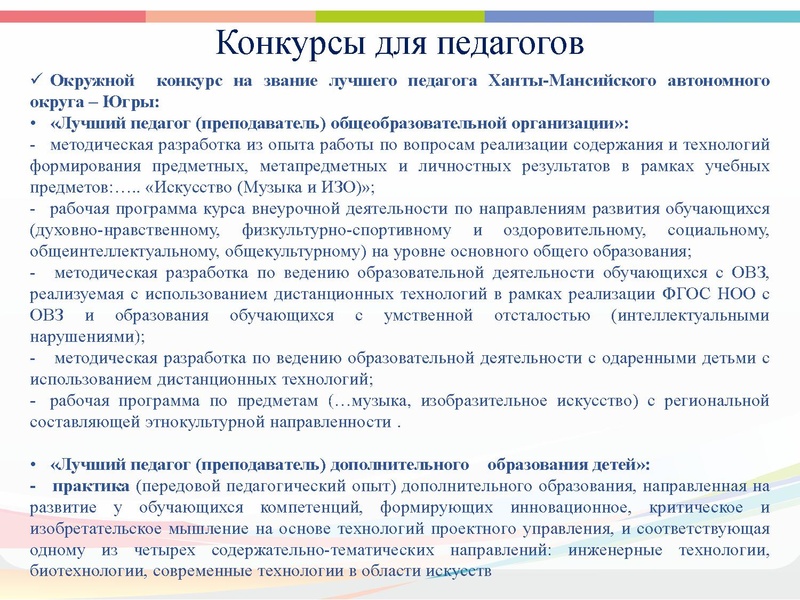 Конкурсы для педагогов

✓ Окружной конкурс на звание лучшего педагога Ханты-Мансийского автономного округа – Югры:

• «Лучший педагог (преподаватель) общеобразовательной организации»:

- методическая разработка из опыта работы по вопросам реализации содержания и технологий формирования предметных, метапредметных и личностных результатов в рамках учебных предметов:….. «Искусство (Музыка и ИЗО)»;

- рабочая программа курса внеурочной деятельности по направлениям развития обучающихся (духовно-нравственному, физкультурно-спортивному и оздоровительному, социальному, общеинтеллектуальному, общекультурному) на уровне основного общего образования;

- методическая разработка по ведению образовательной деятельности обучающихся с ОВЗ, реализуемая с использованием дистанционных технологий в рамках реализации ФГОС НОО с ОВЗ и образования обучающихся с умственной отсталостью (интеллектуальными нарушениями);

- методическая разработка по ведению образовательной деятельности с одаренными детьми с использованием дистанционных технологий;

- рабочая программа по предметам (…музыка, изобразительное искусство) с региональной составляющей этнокультурной направленности .

• «Лучший педагог (преподаватель) дополнительного образования детей»:

- практика (передовой педагогический опыт) дополнительного образования, направленная на развитие у обучающихся компетенций, формирующих инновационное, критическое и изобретательское мышление на основе технологий проектного управления, и соответствующая одному из четырех содержательно-тематических направлений: инженерные технологии, биотехнологии, современные технологии в области искусств